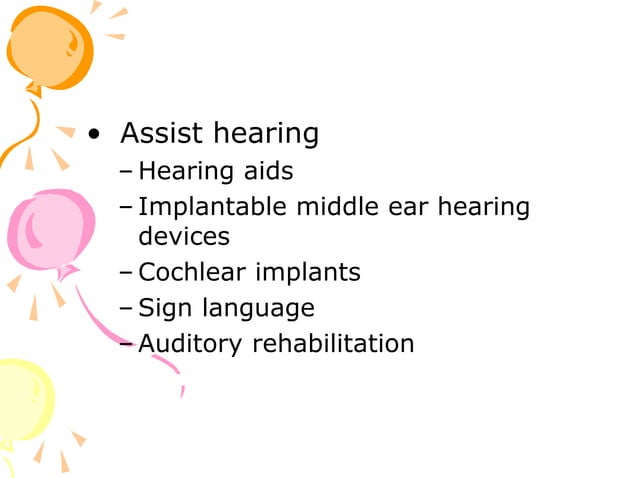 • Assist hearing
– Hearing aids
– Implantable middle ear hearing devices
– Cochlear implants
– Sign language
– Auditory rehabilitation